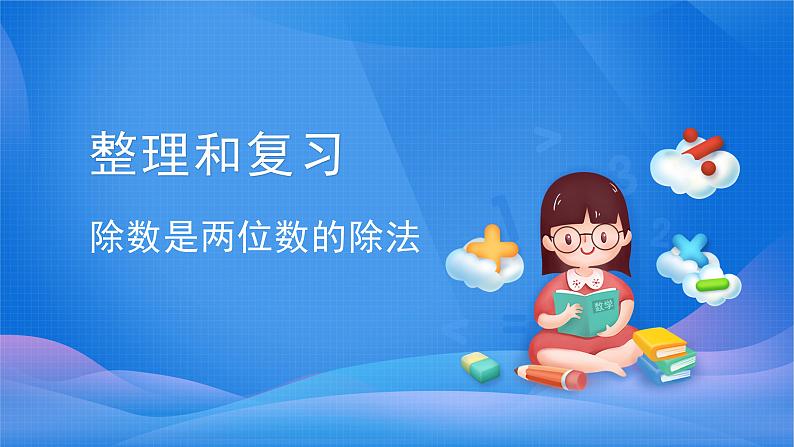 整理和复习

除数是两位数的除法

数学